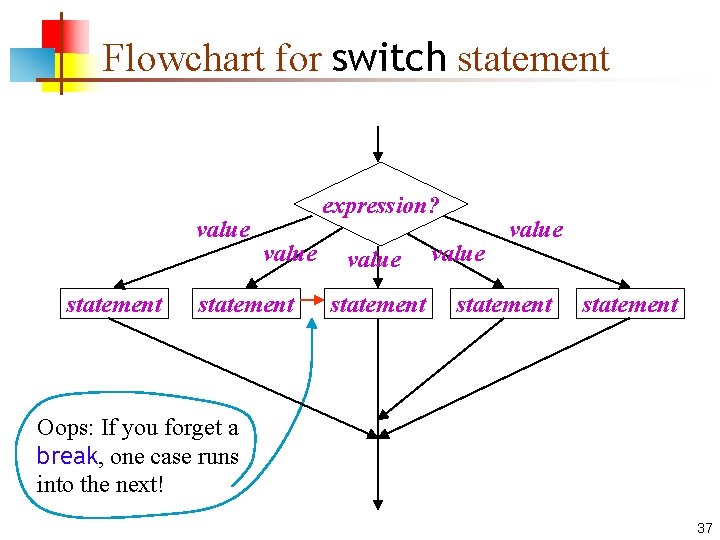 Flowchart for switch statement

expression?

value

value

value

value

value

statement

statement

statement

statement

statement

Oops: If you forget a break, one case runs into the next!

37